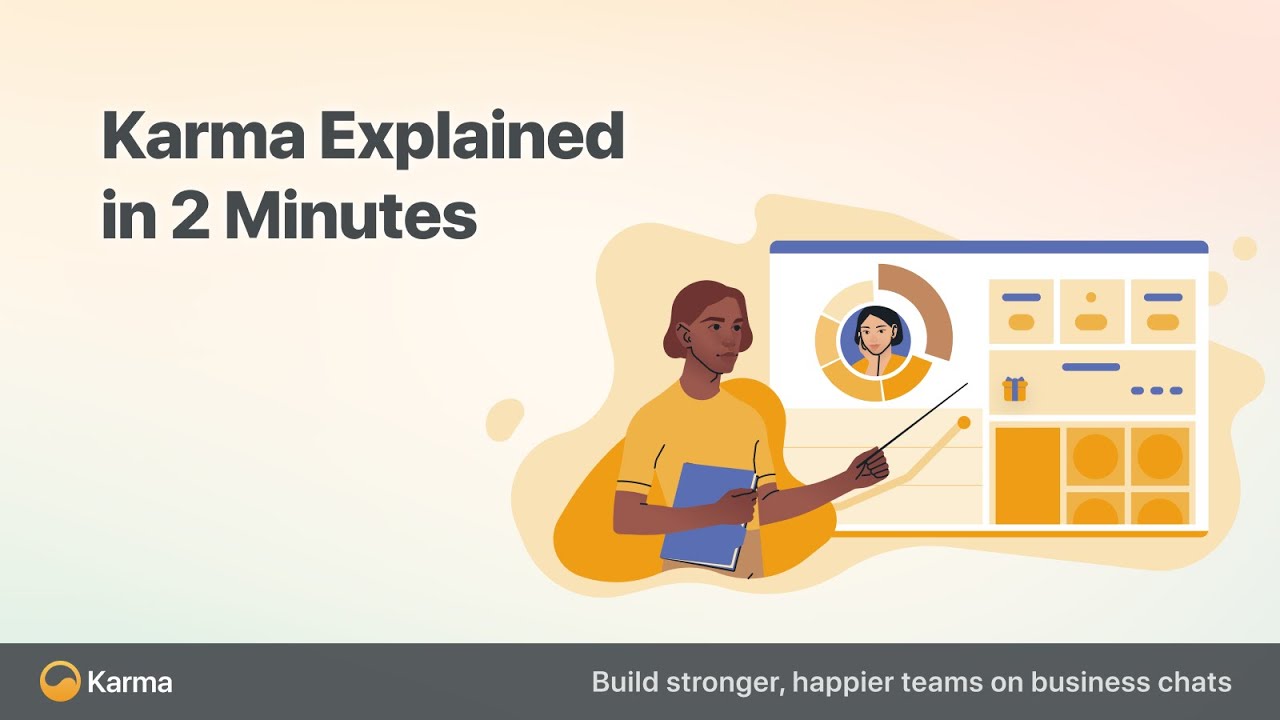 Karma Explained in 2 Minutes

Karma

Build stronger, happier teams on business chats